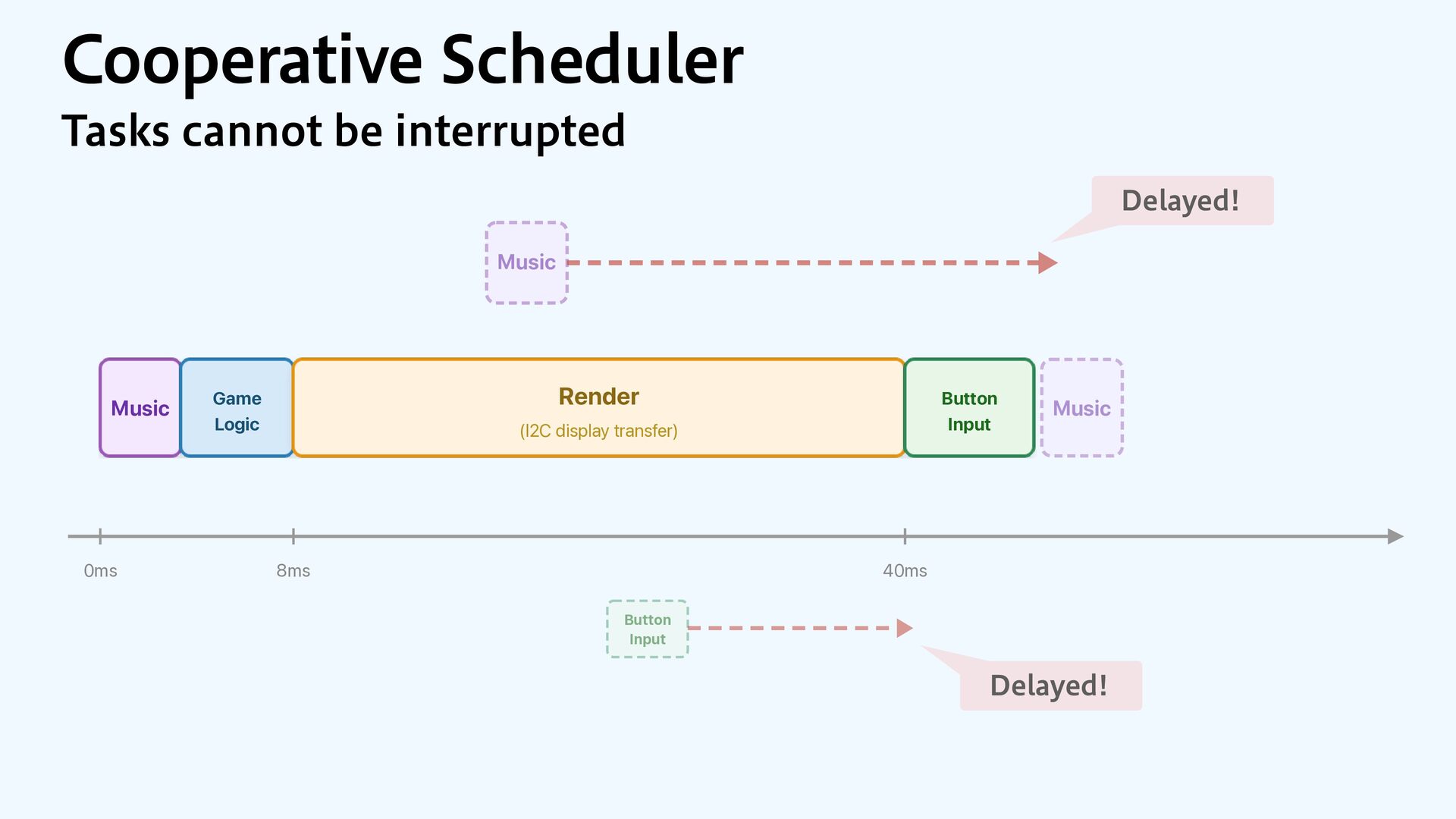 Cooperative Scheduler
Tasks cannot be interrupted

Delayed!

Music

Music

Game Logic

Render
(I2C display transfer)

Button Input

Music

0ms

8ms

40ms

Button Input

Delayed!